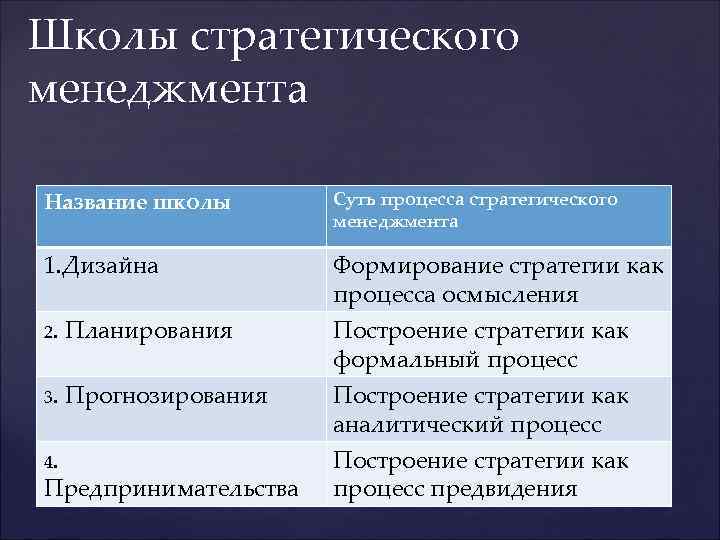 Школы стратегического менеджмента

| Название школы | Суть процесса стратегического менеджмента |
|---|---|
| 1.Дизайна | Формирование стратегии как процесса осмысления |
| 2. Планирования | Построение стратегии как формальный процесс |
| 3. Прогнозирования | Построение стратегии как аналитический процесс |
| 4. Предпринимательства | Построение стратегии как процесс предвидения |